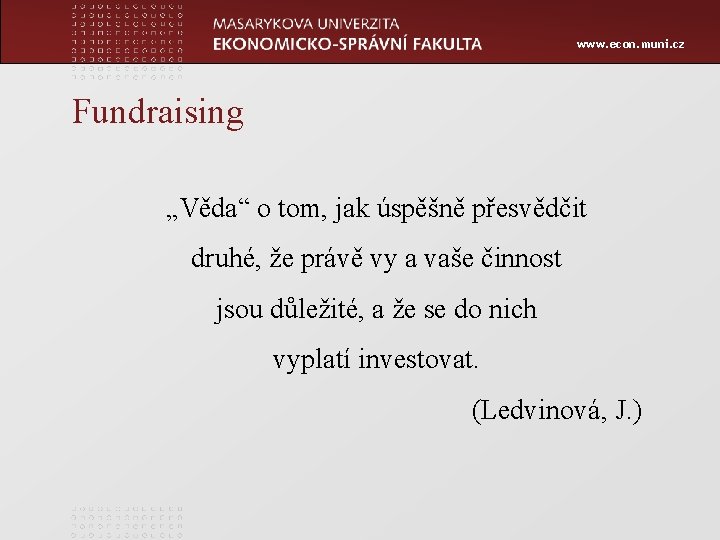 MASARYKOVA UNIVERZITA
EKONOMICKO-SPRÁVNÍ FAKULTA

www.econ.muni.cz

Fundraising

„Věda“ o tom, jak úspěšně přesvědčit druhé, že právě vy a vaše činnost jsou důležité, a že se do nich vyplatí investovat.

(Ledvinová, J.)